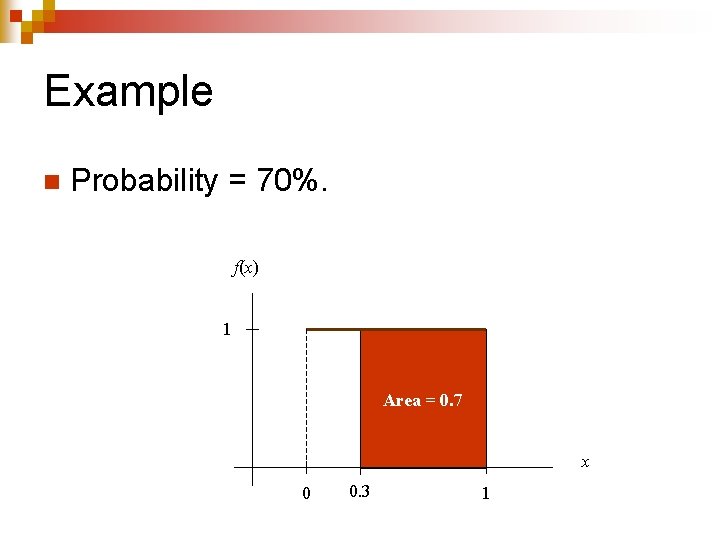 Example

Probability = 70%.

$f(x)$

1

Area = 0.7

$x$

0 0.3 1